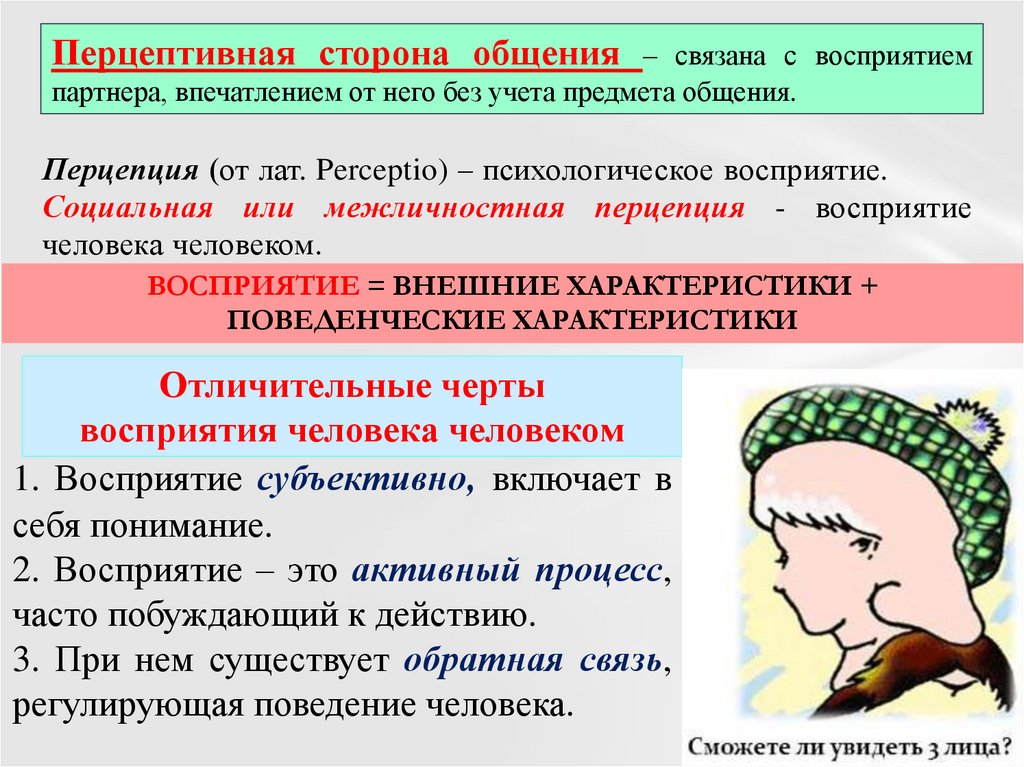 Перцептивная сторона общения – связана с восприятием партнера, впечатлением от него без учета предмета общения.

Перцепция (от лат. Perceptio) – психологическое восприятие.
Социальная или межличностная перцепция - восприятие человека человеком.

ВОСПРИЯТИЕ = ВНЕШНИЕ ХАРАКТЕРИСТИКИ + ПОВЕДЕНЧЕСКИЕ ХАРАКТЕРИСТИКИ

Отличительные черты восприятия человека человеком

1. Восприятие субъективно, включает в себя понимание.
2. Восприятие – это активный процесс, часто побуждающий к действию.
3. При нем существует обратная связь, регулирующая поведение человека.

Сможете ли увидеть 3 лица?